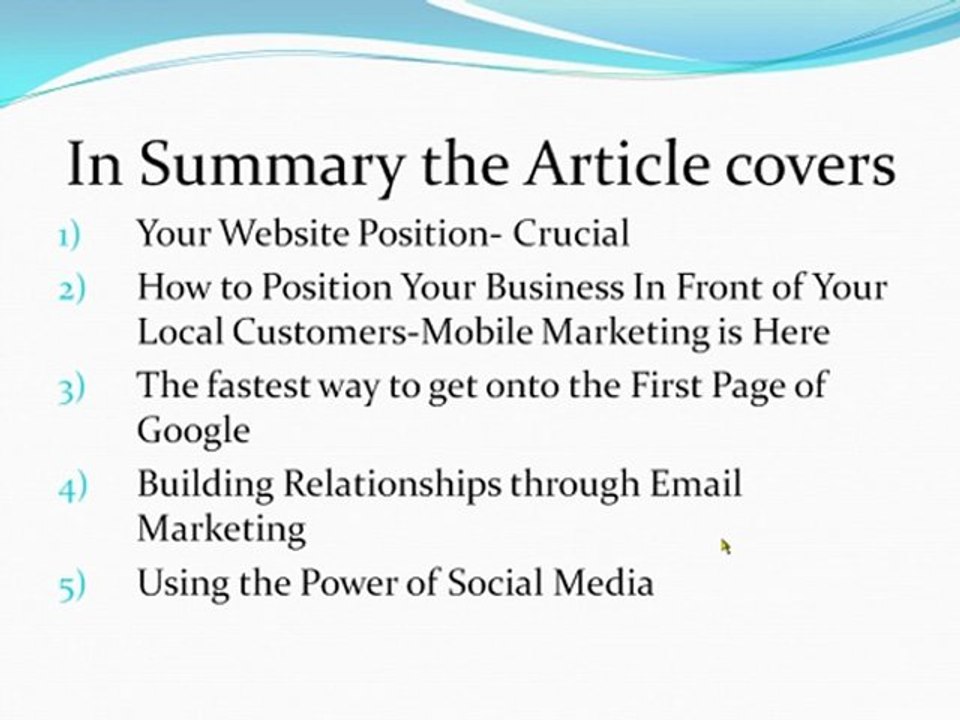 In Summary the Article covers

1) Your Website Position- Crucial
2) How to Position Your Business In Front of Your Local Customers-Mobile Marketing is Here
3) The fastest way to get onto the First Page of Google
4) Building Relationships through Email Marketing
5) Using the Power of Social Media